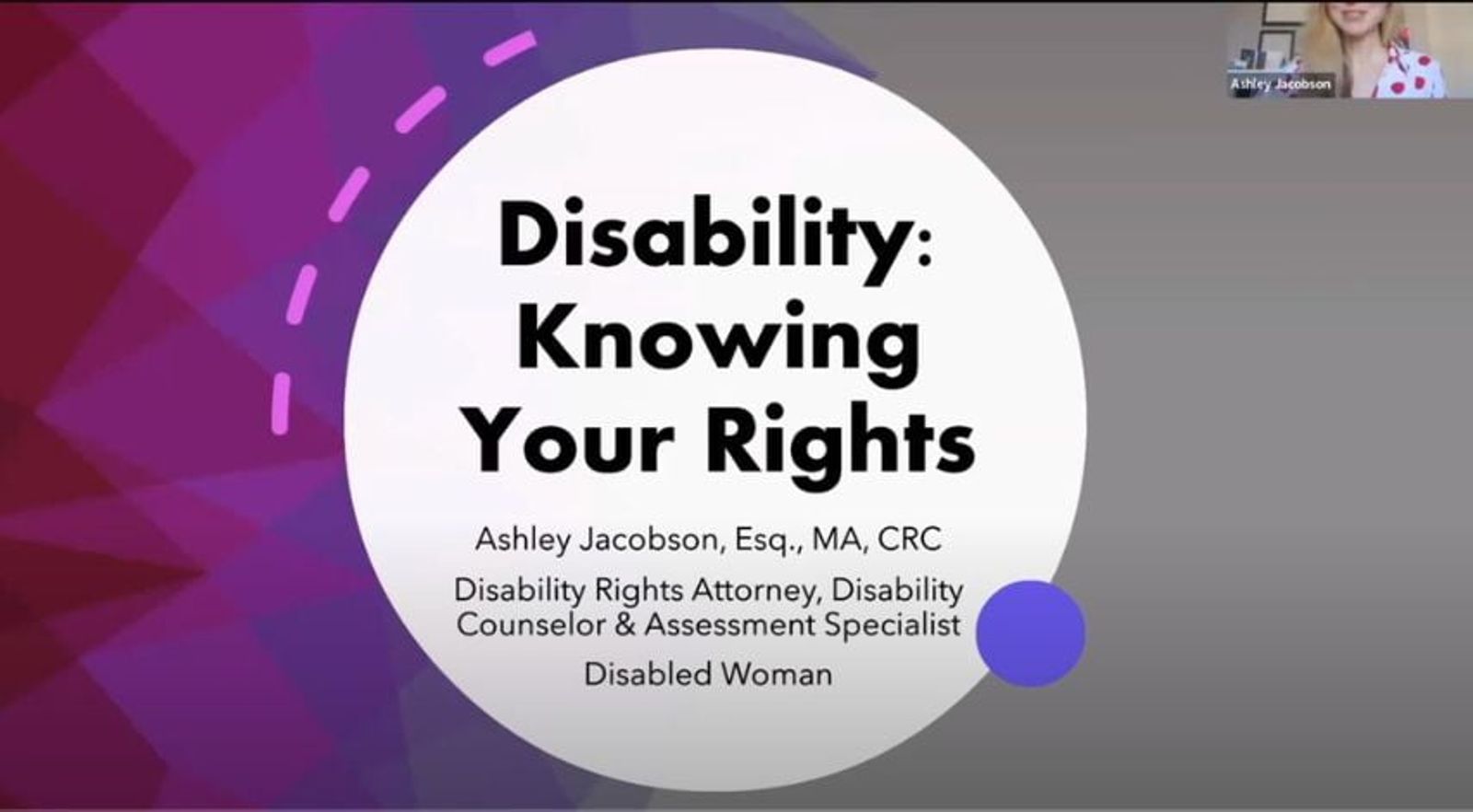 Ashley Jacobson

Disability: Knowing Your Rights

Ashley Jacobson, Esq., MA, CRC

Disability Rights Attorney, Disability Counselor & Assessment Specialist

Disabled Woman